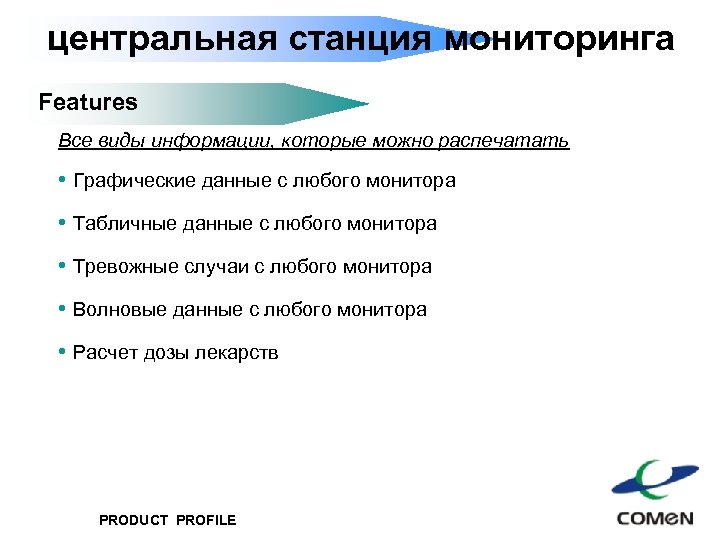 центральная станция мониторинга

Features

Все виды информации, которые можно распечатать

• Графические данные с любого монитора

• Табличные данные с любого монитора

• Тревожные случаи с любого монитора

• Волновые данные с любого монитора

• Расчет дозы лекарств

PRODUCT PROFILE

COMEN